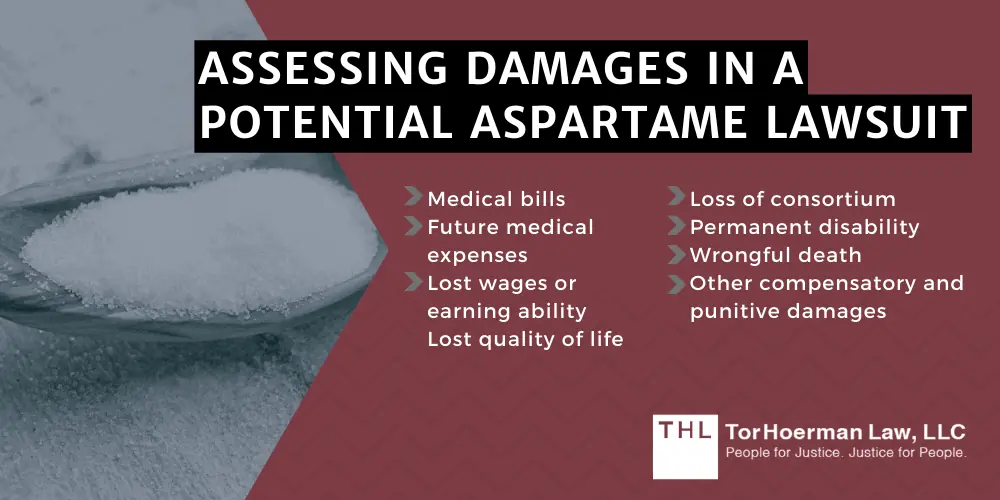 ASSESSING DAMAGES IN A POTENTIAL ASPARTAME LAWSUIT

Medical bills
Future medical expenses
Lost wages or earning ability
Lost quality of life

Loss of consortium
Permanent disability
Wrongful death
Other compensatory and punitive damages

THL TorHoerman Law, LLC
People for Justice. Justice for People.